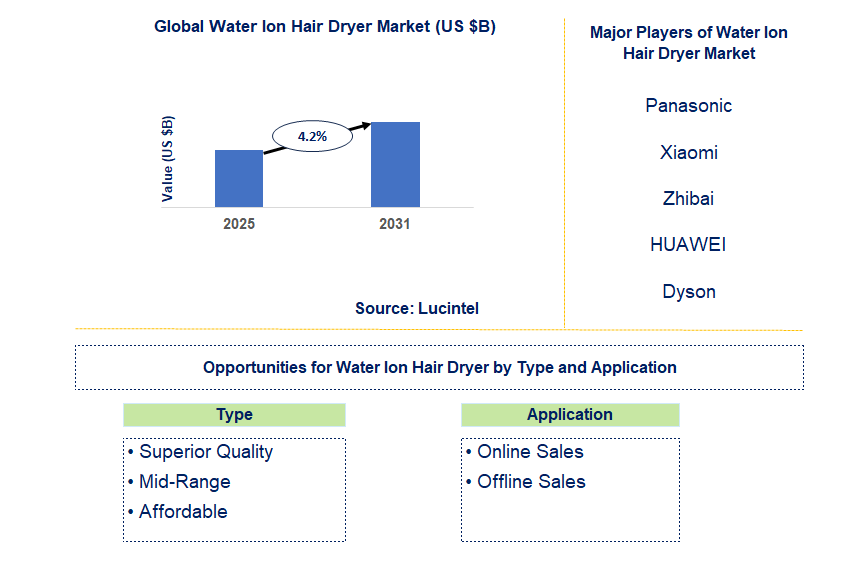 Global Water Ion Hair Dryer Market (US $B)

Value (US $B)

4.2%

2025

2031

Source: Lucintel

Major Players of Water Ion Hair Dryer Market

Panasonic

Xiaomi

Zhibai

HUAWEI

Dyson

Opportunities for Water Ion Hair Dryer by Type and Application

Type

• Superior Quality
• Mid-Range
• Affordable

Application

• Online Sales
• Offline Sales